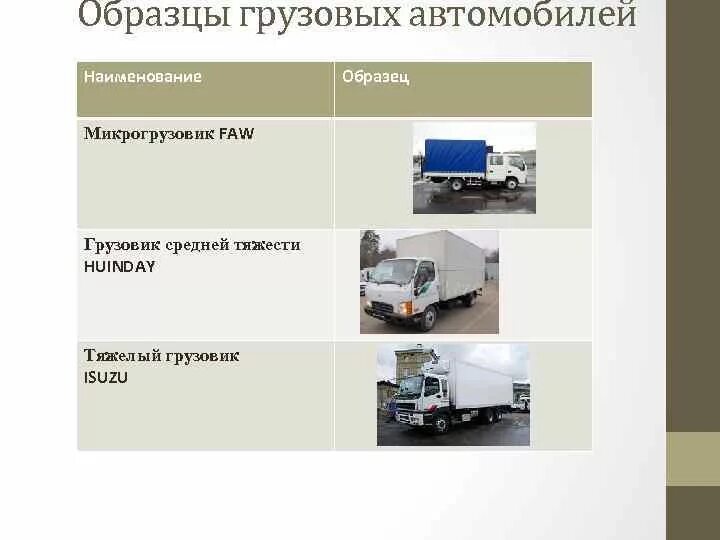 Образцы грузовых автомобилей

| Наименование | Образец |
|---|---|
| Микрогрузовик FAW | |
| Грузовик средней тяжести HUINDAY | |
| Тяжелый грузовик ISUZU | |